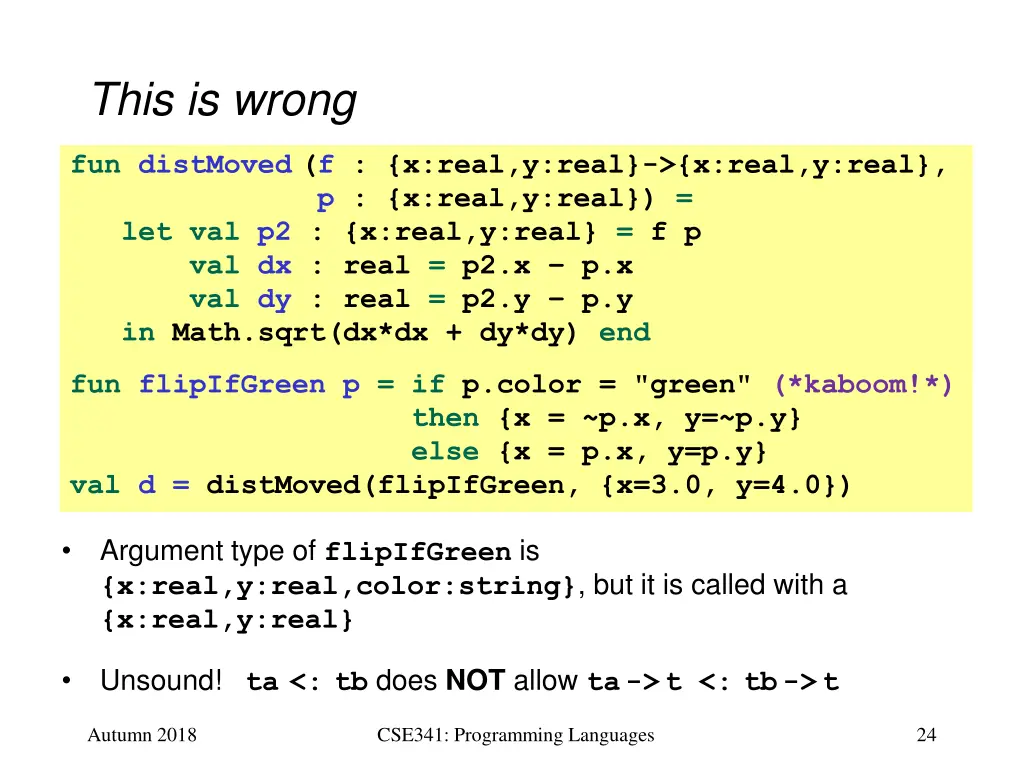 This is wrong

fun distMoved (f : {x:real,y:real}->{x:real,y:real},
               p : {x:real,y:real}) =
   let val p2 : {x:real,y:real} = f p
       val dx : real = p2.x – p.x
       val dy : real = p2.y – p.y
   in Math.sqrt(dx*dx + dy*dy) end

fun flipIfGreen p = if p.color = "green" (*kaboom!*)
                    then {x = ~p.x, y=~p.y}
                    else {x = p.x, y=p.y}
val d = distMoved(flipIfGreen, {x=3.0, y=4.0})

• Argument type of flipIfGreen is {x:real,y:real,color:string}, but it is called with a {x:real,y:real}

• Unsound! ta <: tb does NOT allow ta -> t <: tb -> t

Autumn 2018

CSE341: Programming Languages

24